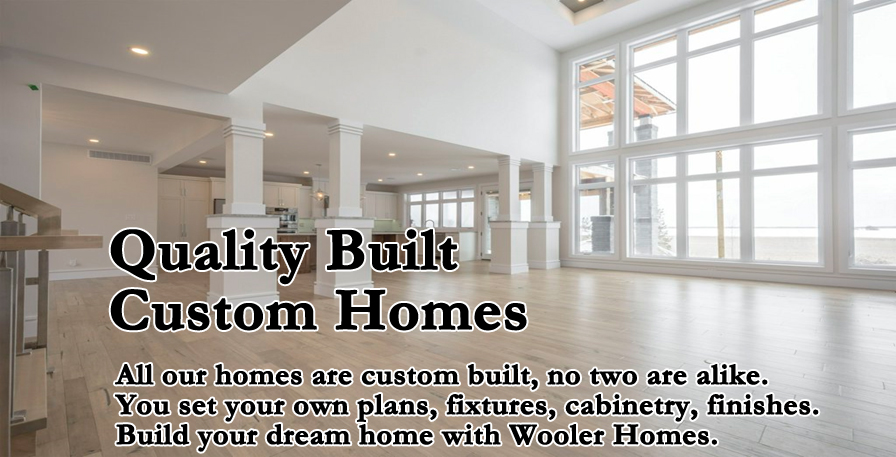 Quality Built Custom Homes

All our homes are custom built, no two are alike. You set your own plans, fixtures, cabinetry, finishes. Build your dream home with Wooler Homes.